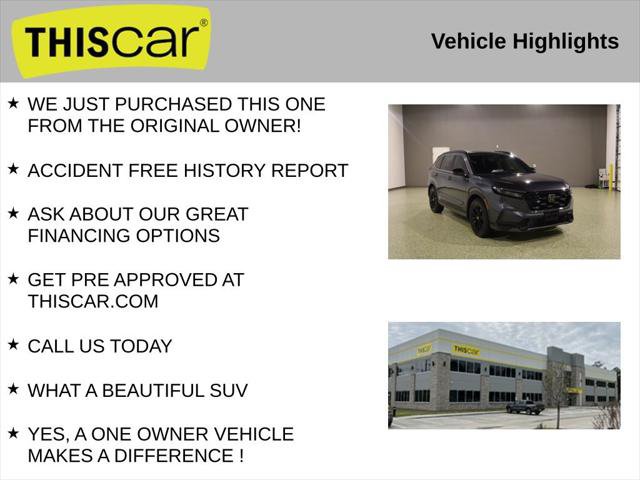 THIScar®

Vehicle Highlights

★ WE JUST PURCHASED THIS ONE FROM THE ORIGINAL OWNER!

★ ACCIDENT FREE HISTORY REPORT

★ ASK ABOUT OUR GREAT FINANCING OPTIONS

★ GET PRE APPROVED AT THISCAR.COM

★ CALL US TODAY

★ WHAT A BEAUTIFUL SUV

★ YES, A ONE OWNER VEHICLE MAKES A DIFFERENCE !

THIScar

THIScar